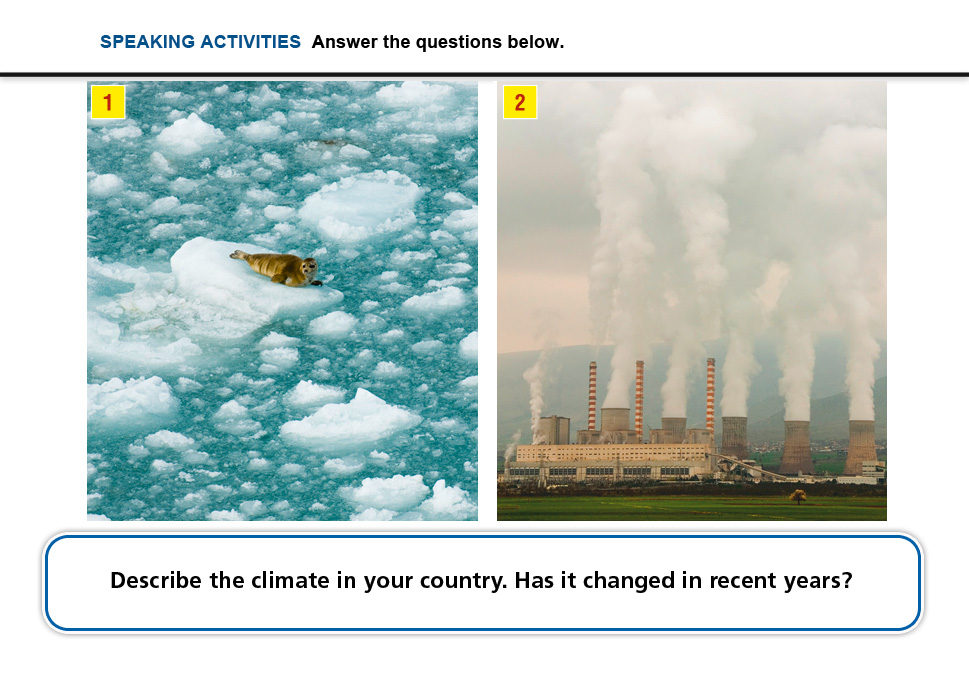 SPEAKING ACTIVITIES Answer the questions below.

1

2

Describe the climate in your country. Has it changed in recent years?